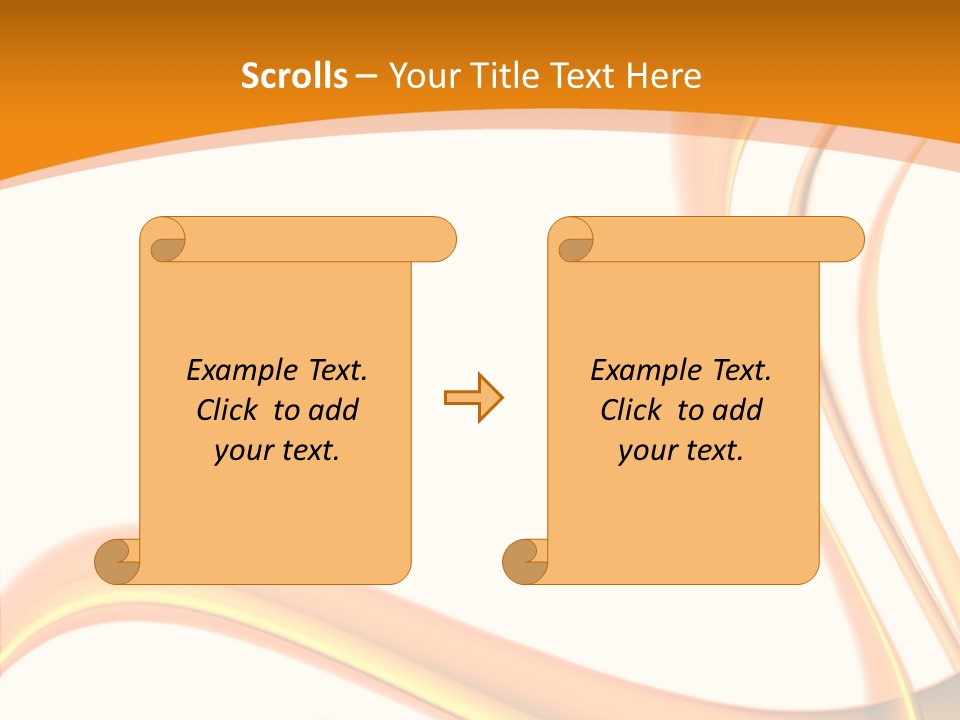 Scrolls – Your Title Text Here

Example Text. Click to add your text.

Example Text. Click to add your text.